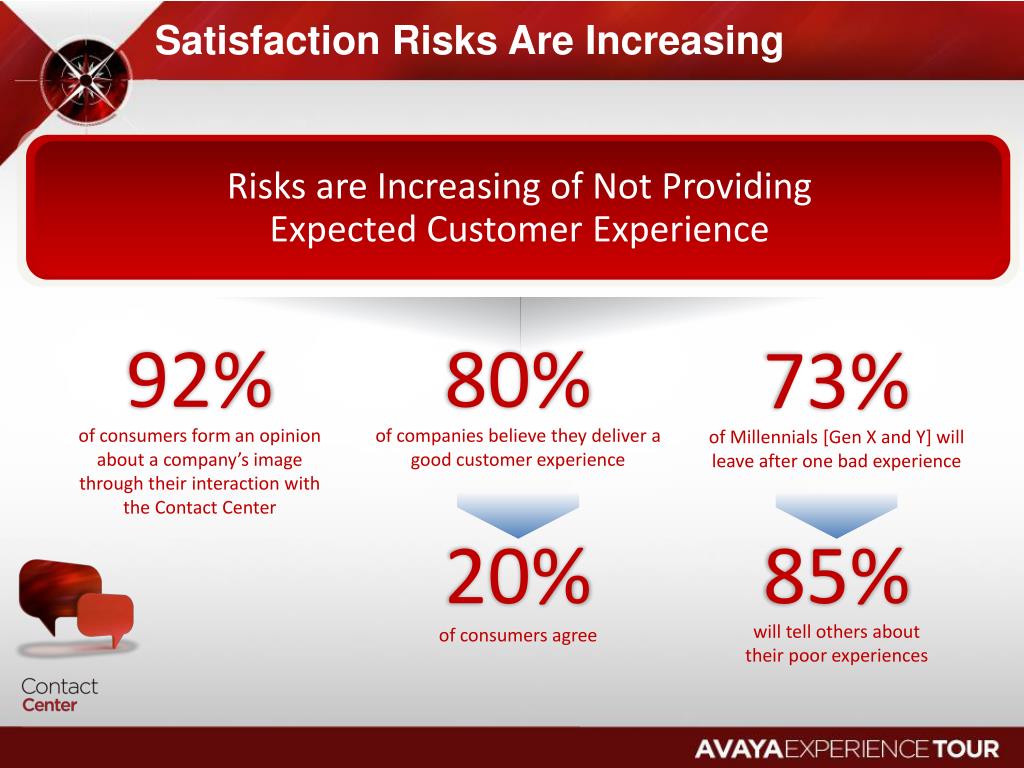 Satisfaction Risks Are Increasing

Risks are Increasing of Not Providing Expected Customer Experience

92%
of consumers form an opinion about a company's image through their interaction with the Contact Center

80%
of companies believe they deliver a good customer experience

20%
of consumers agree

73%
of Millennials [Gen X and Y] will leave after one bad experience

85%
will tell others about their poor experiences

Contact Center

AVAYA EXPERIENCE TOUR